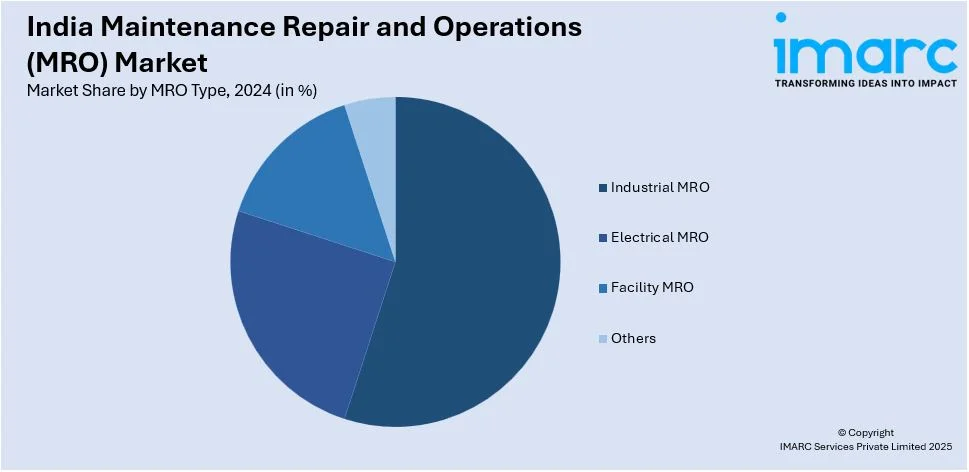 India Maintenance Repair and Operations (MRO) Market

Market Share by MRO Type, 2024 (in %)

imarc

TRANSFORMING IDEAS INTO IMPACT

Industrial MRO

Electrical MRO

Facility MRO

Others

© Copyright
IMARC Services Private Limited 2025